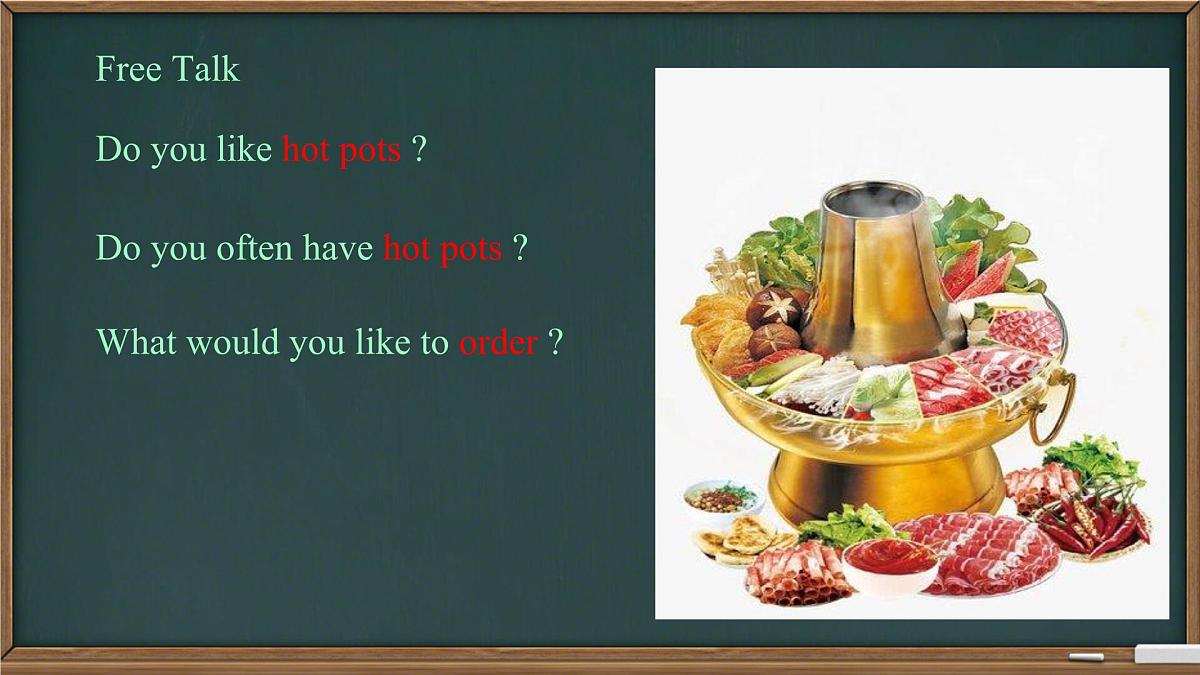 Free Talk

Do you like hot pots ?

Do you often have hot pots ?

What would you like to order ?